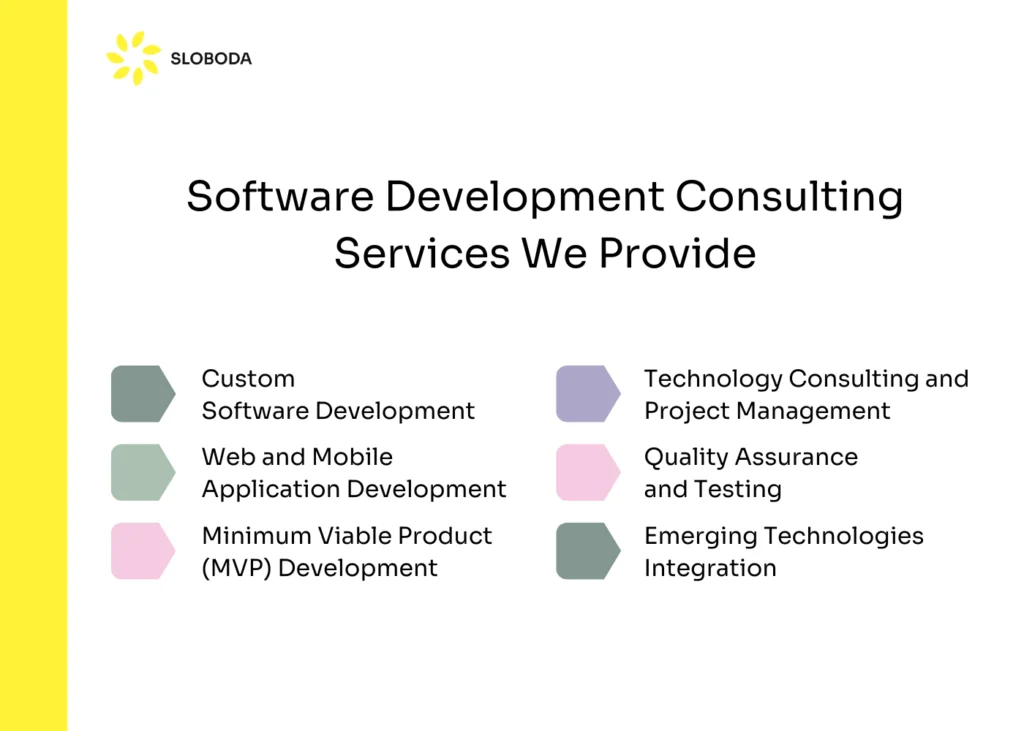 SLOBODA

Software Development Consulting Services We Provide

Custom Software Development

Web and Mobile Application Development

Minimum Viable Product (MVP) Development

Technology Consulting and Project Management

Quality Assurance and Testing

Emerging Technologies Integration